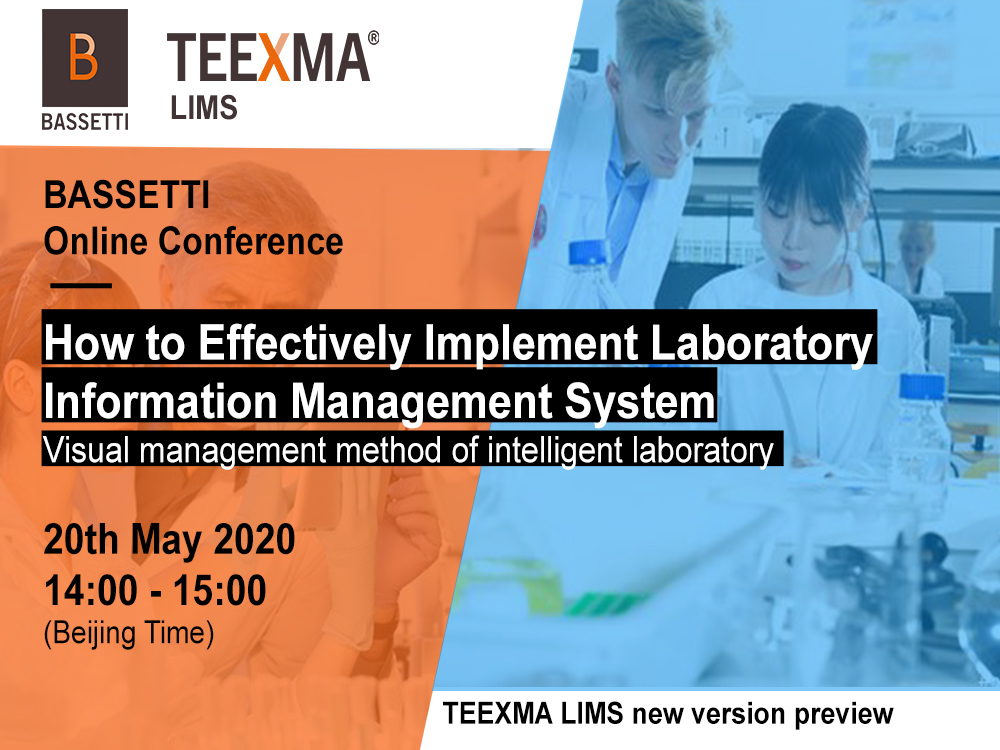 B
BASSETTI

TEEXMA®
LIMS

BASSETTI
Online Conference

How to Effectively Implement Laboratory Information Management System
Visual management method of intelligent laboratory

20th May 2020
14:00 - 15:00
(Beijing Time)

TEEXMA LIMS new version preview